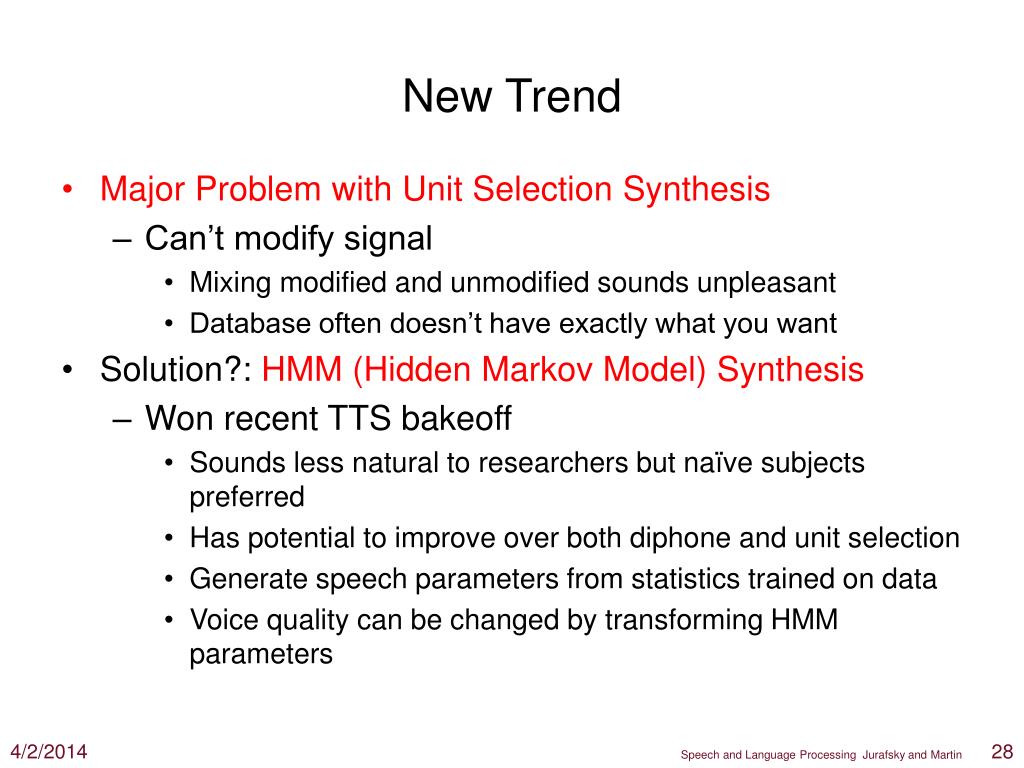 New Trend

• Major Problem with Unit Selection Synthesis
– Can’t modify signal
• Mixing modified and unmodified sounds unpleasant
• Database often doesn’t have exactly what you want
• Solution?: HMM (Hidden Markov Model) Synthesis
– Won recent TTS bakeoff
• Sounds less natural to researchers but naïve subjects preferred
• Has potential to improve over both diphone and unit selection
• Generate speech parameters from statistics trained on data
• Voice quality can be changed by transforming HMM parameters

4/2/2014

Speech and Language Processing Jurafsky and Martin

28